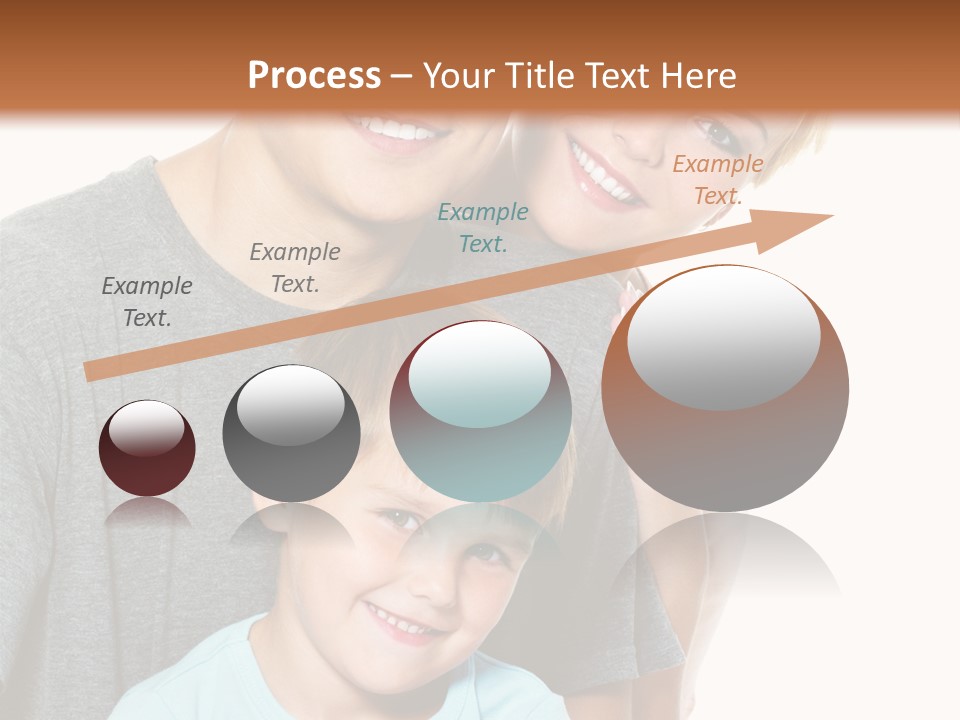 Process – Your Title Text Here

Example Text.

Example Text.

Example Text.

Example Text.